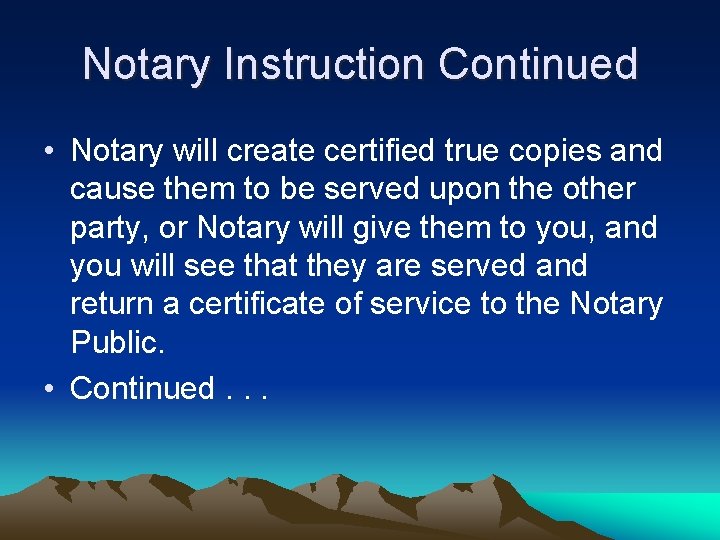 Notary Instruction Continued

• Notary will create certified true copies and cause them to be served upon the other party, or Notary will give them to you, and you will see that they are served and return a certificate of service to the Notary Public.

• Continued . . .